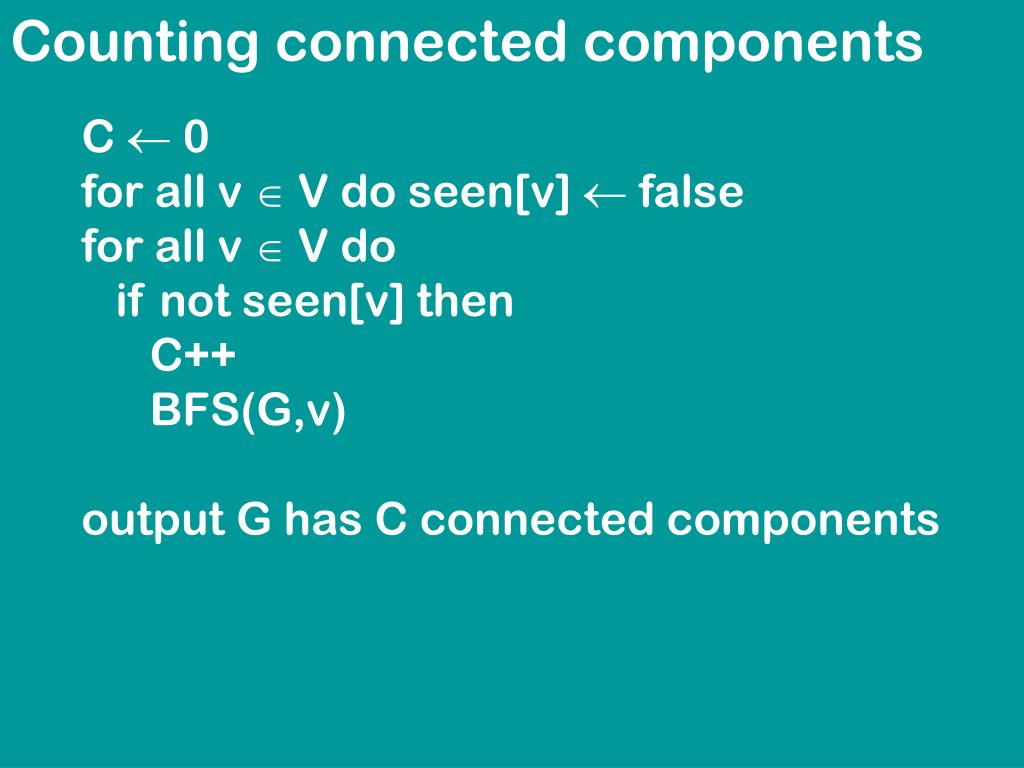 Counting connected components

C $\leftarrow$ 0
for all v $\in$ V do seen[v] $\leftarrow$ false
for all v $\in$ V do
if not seen[v] then
C++
BFS(G,v)

output G has C connected components